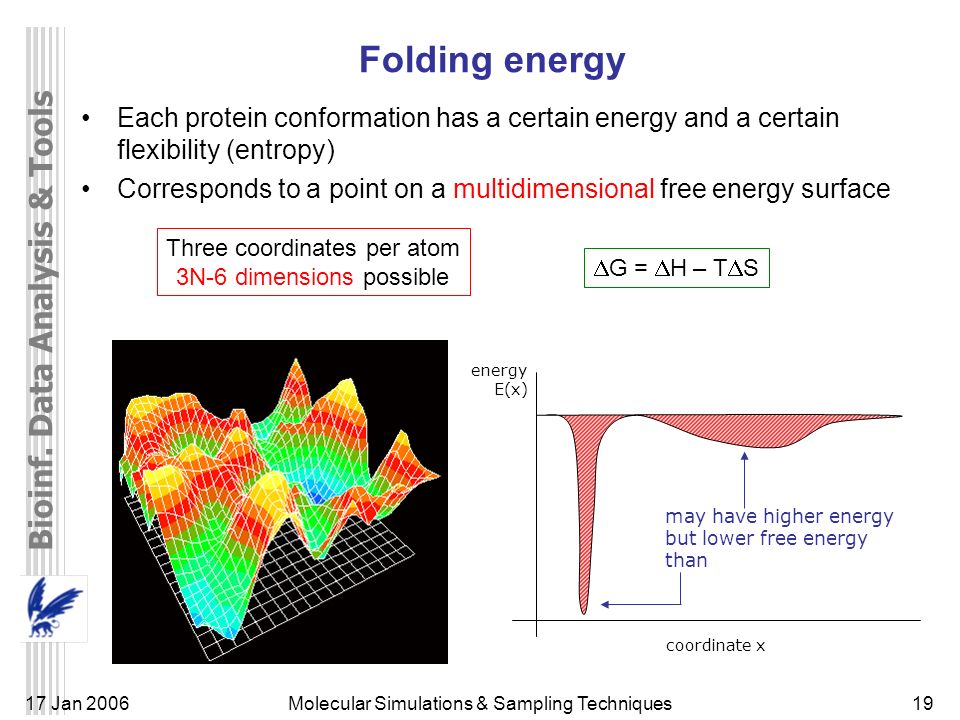 Bioinf. Data Analysis & Tools

Folding energy

• Each protein conformation has a certain energy and a certain flexibility (entropy)
• Corresponds to a point on a multidimensional free energy surface

Three coordinates per atom
3N-6 dimensions possible

$\Delta G = \Delta H - T\Delta S$

energy
E(x)

may have higher energy but lower free energy than

coordinate x

17 Jan 2006 Molecular Simulations & Sampling Techniques 19